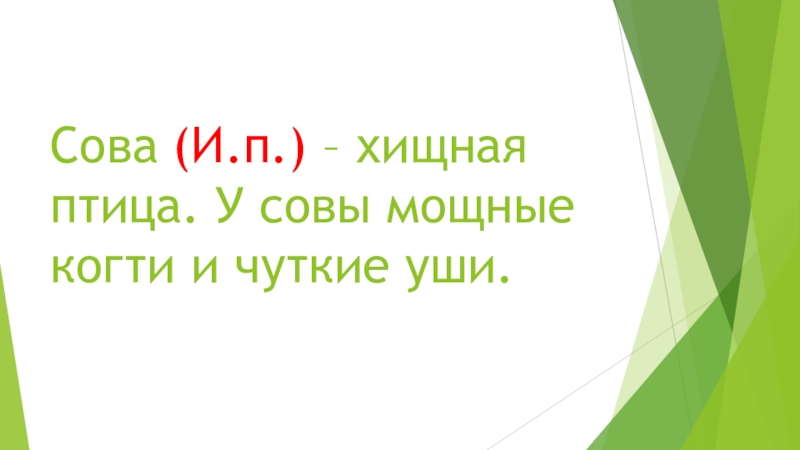 Сова (И.п.) – хищная птица. У совы мощные когти и чуткие уши.